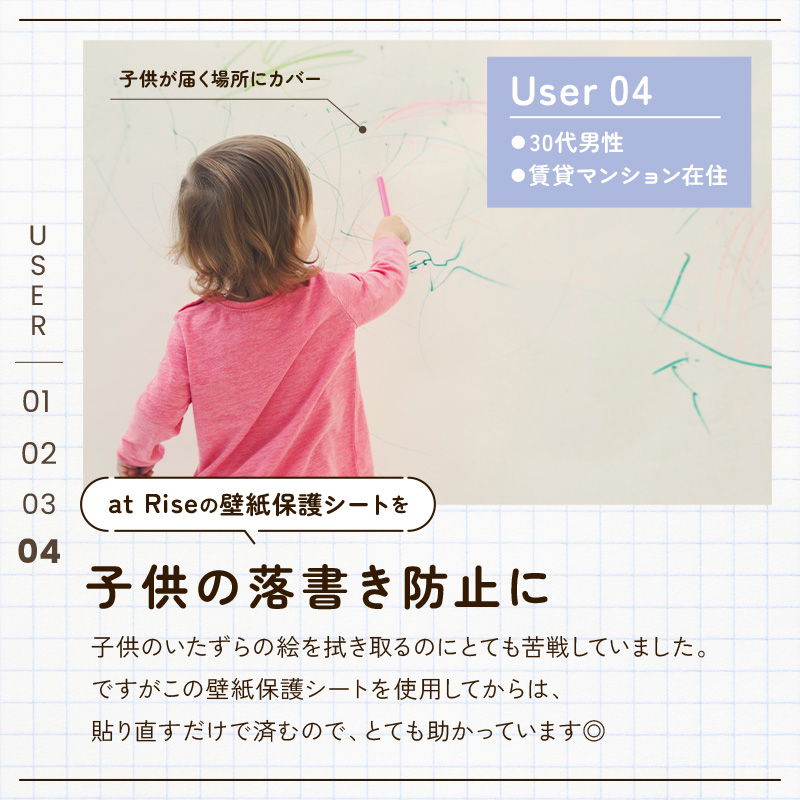 子供が届く場所にカバー

User 04
●30代男性
●賃貸マンション在住

USER
01
02
03
04

at Riseの壁紙保護シートを

子供の落書き防止に

子供のいたずらの絵を拭き取るのにとても苦戦していました。
ですがこの壁紙保護シートを使用してからは、
貼り直すだけで済むので、とても助かっています◎